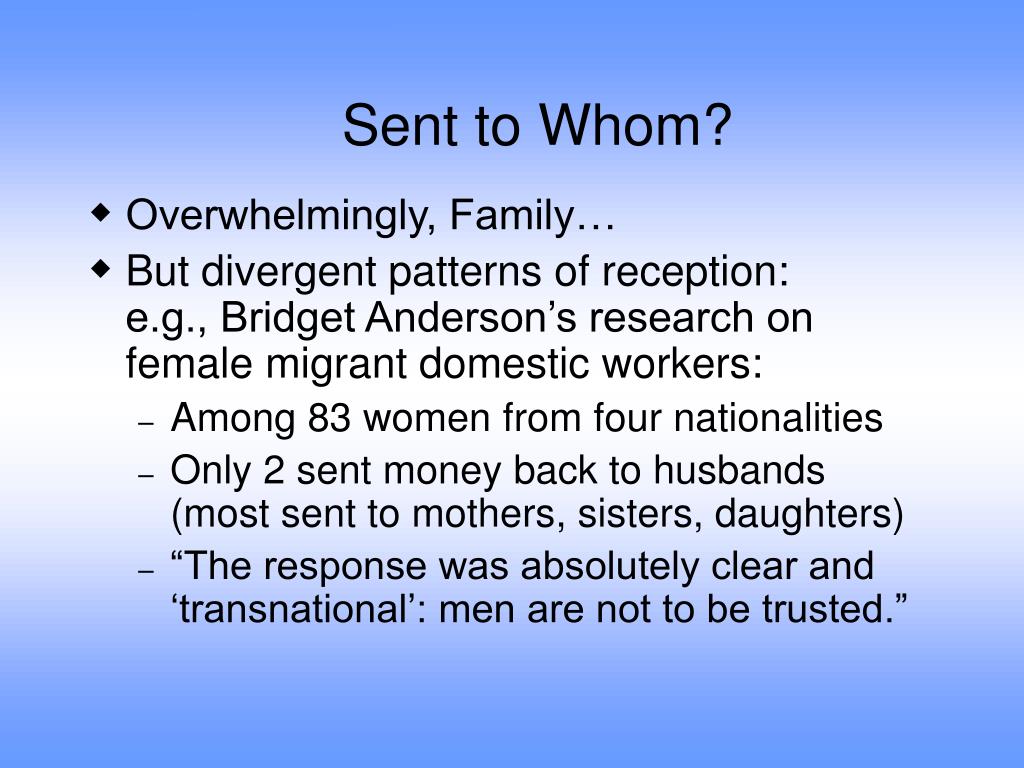 Sent to Whom?

◆ Overwhelmingly, Family…
◆ But divergent patterns of reception: e.g., Bridget Anderson’s research on female migrant domestic workers:
– Among 83 women from four nationalities
– Only 2 sent money back to husbands (most sent to mothers, sisters, daughters)
– “The response was absolutely clear and ‘transnational’: men are not to be trusted.”